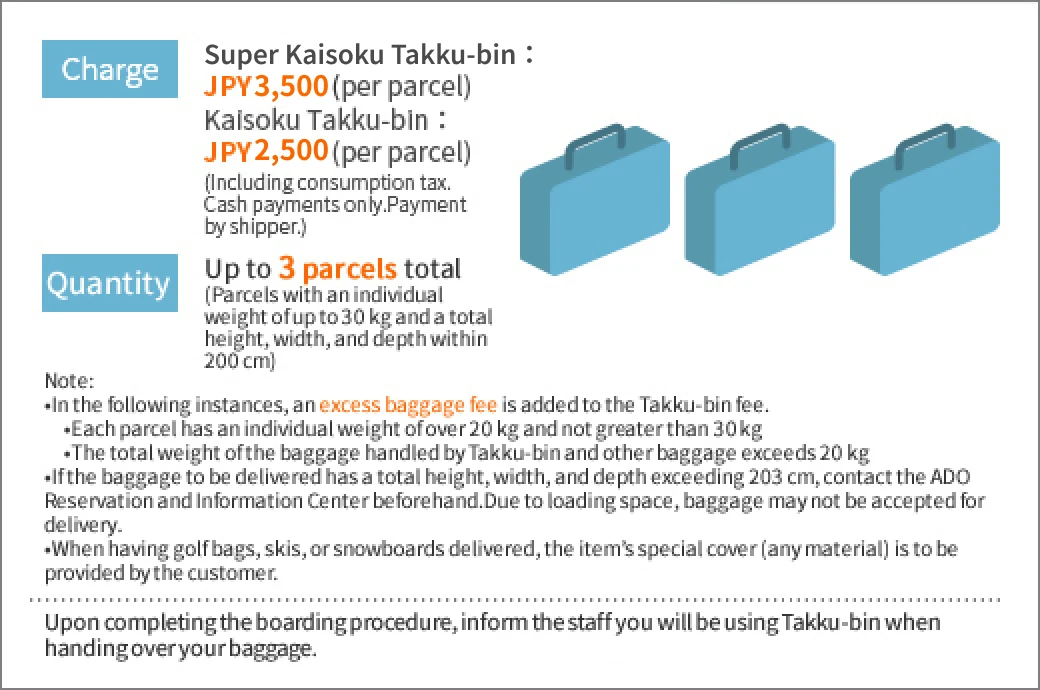 Charge

Super Kaisoku Takku-bin：
JPY3,500 (per parcel)
Kaisoku Takku-bin：
JPY2,500 (per parcel)
(Including consumption tax. Cash payments only.Payment by shipper.)

Quantity

Up to 3 parcels total
(Parcels with an individual weight of up to 30 kg and a total height, width, and depth within 200 cm)

Note:
•In the following instances, an excess baggage fee is added to the Takku-bin fee.
•Each parcel has an individual weight of over 20 kg and not greater than 30 kg
•The total weight of the baggage handled by Takku-bin and other baggage exceeds 20 kg
•If the baggage to be delivered has a total height, width, and depth exceeding 203 cm, contact the ADO Reservation and Information Center beforehand.Due to loading space, baggage may not be accepted for delivery.
•When having golf bags, skis, or snowboards delivered, the item's special cover (any material) is to be provided by the customer.

Upon completing the boarding procedure, inform the staff you will be using Takku-bin when handing over your baggage.